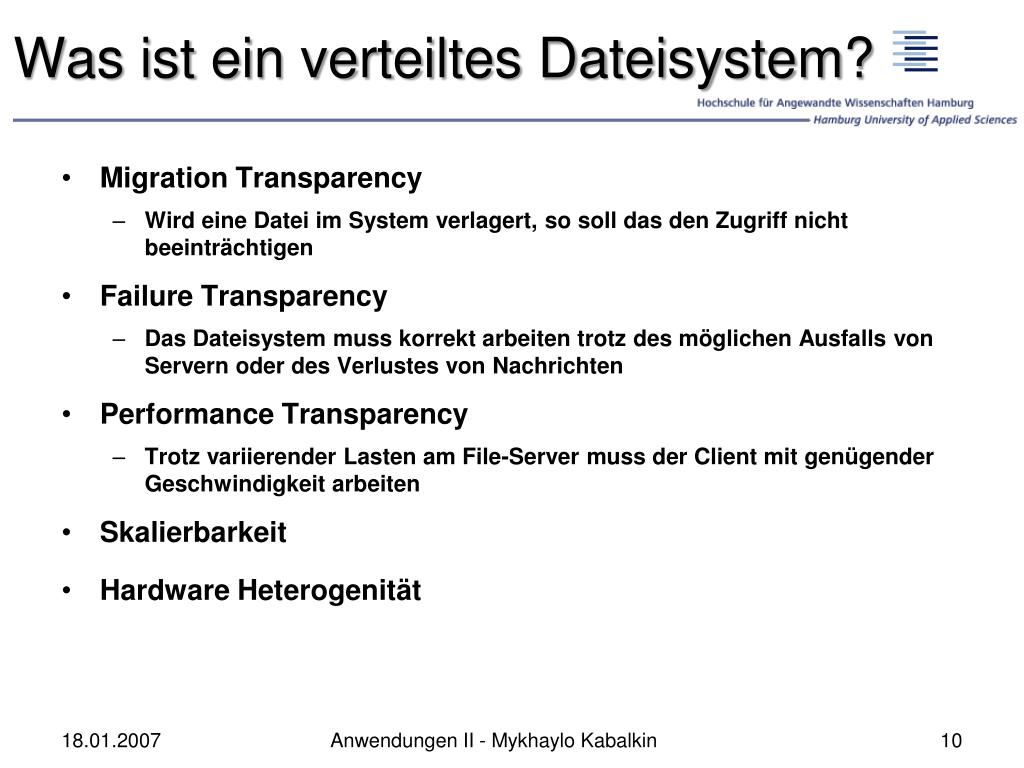 Was ist ein verteiltes Dateisystem?

Hochschule für Angewandte Wissenschaften Hamburg
Hamburg University of Applied Sciences

• Migration Transparency
– Wird eine Datei im System verlagert, so soll das den Zugriff nicht beeinträchtigen

• Failure Transparency
– Das Dateisystem muss korrekt arbeiten trotz des möglichen Ausfalls von Servern oder des Verlustes von Nachrichten

• Performance Transparency
– Trotz variierender Lasten am File-Server muss der Client mit genügender Geschwindigkeit arbeiten

• Skalierbarkeit

• Hardware Heterogenität

18.01.2007
Anwendungen II - Mykhaylo Kabalkin
10